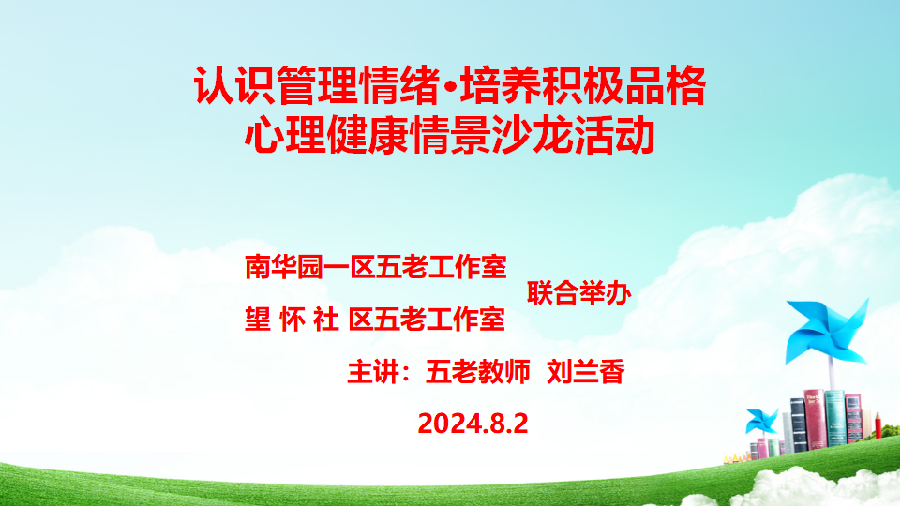 认识管理情绪•培养积极品格
心理健康情景沙龙活动

南华园一区五老工作室
望 怀 社 区五老工作室

联合举办

主讲：五老教师 刘兰香

2024.8.2